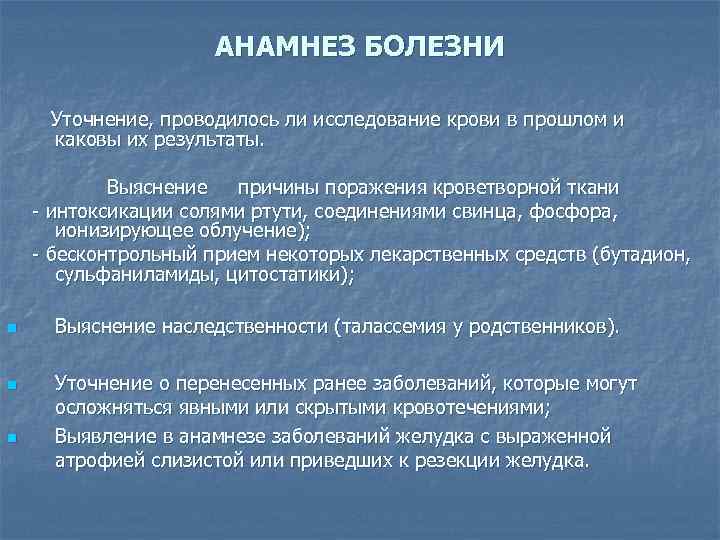 АНАМНЕЗ БОЛЕЗНИ

Уточнение, проводилось ли исследование крови в прошлом и каковы их результаты.

Выяснение причины поражения кроветворной ткани
- интоксикации солями ртути, соединениями свинца, фосфора, ионизирующее облучение);
- бесконтрольный прием некоторых лекарственных средств (бутадион, сульфаниламиды, цитостатики);

Выяснение наследственности (талассемия у родственников).

Уточнение о перенесенных ранее заболеваний, которые могут осложняться явными или скрытыми кровотечениями;

Выявление в анамнезе заболеваний желудка с выраженной атрофией слизистой или приведших к резекции желудка.